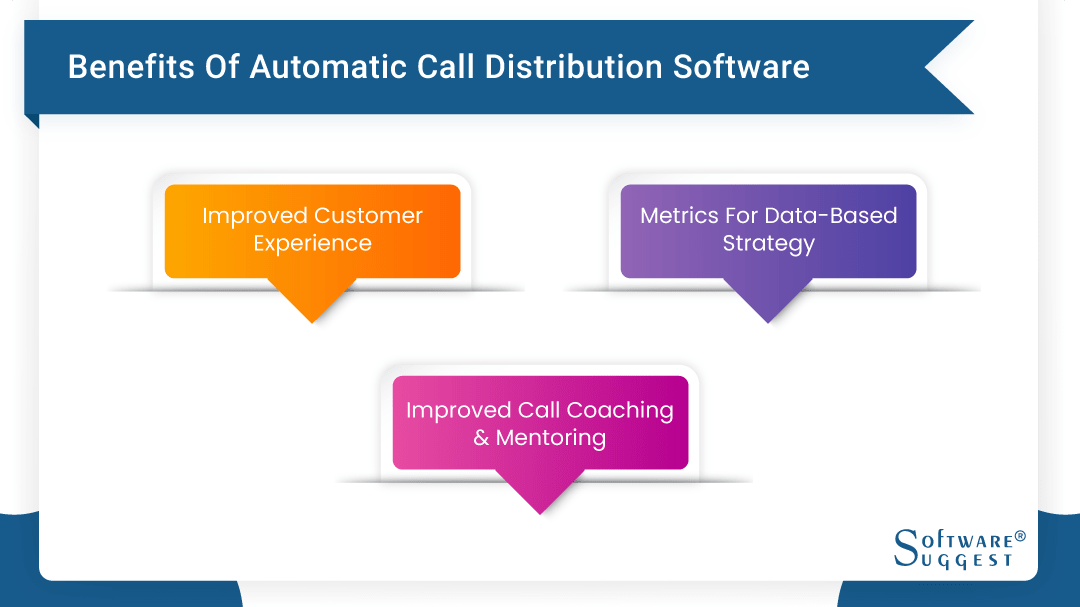 Benefits Of Automatic Call Distribution Software

Improved Customer Experience

Metrics For Data-Based Strategy

Improved Call Coaching & Mentoring

SOFTWARE® SUGGEST